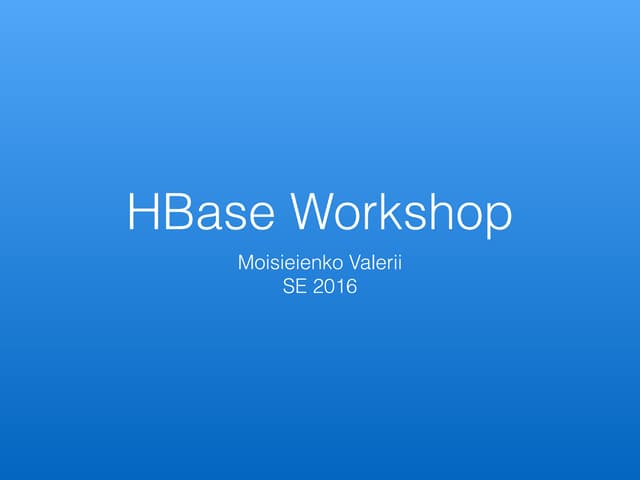 HBase Workshop

Moisieienko Valerii
SE 2016